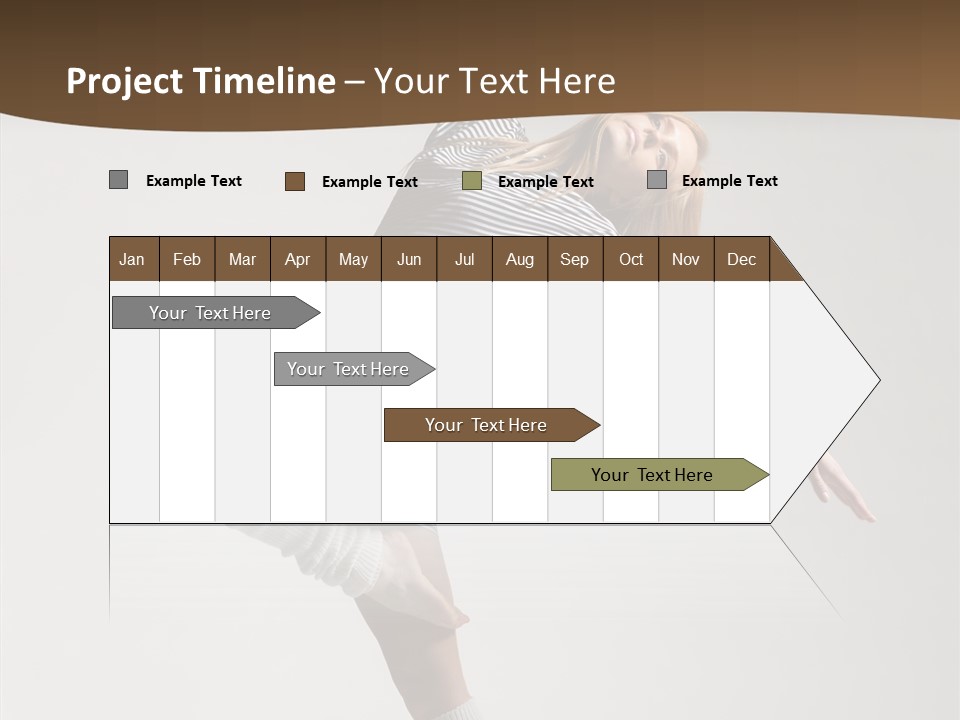 Project Timeline – Your Text Here

Example Text
Example Text
Example Text
Example Text

| Jan | Feb | Mar | Apr | May | Jun | Jul | Aug | Sep | Oct | Nov | Dec |
|---|---|---|---|---|---|---|---|---|---|---|---|

Your Text Here

Your Text Here

Your Text Here

Your Text Here